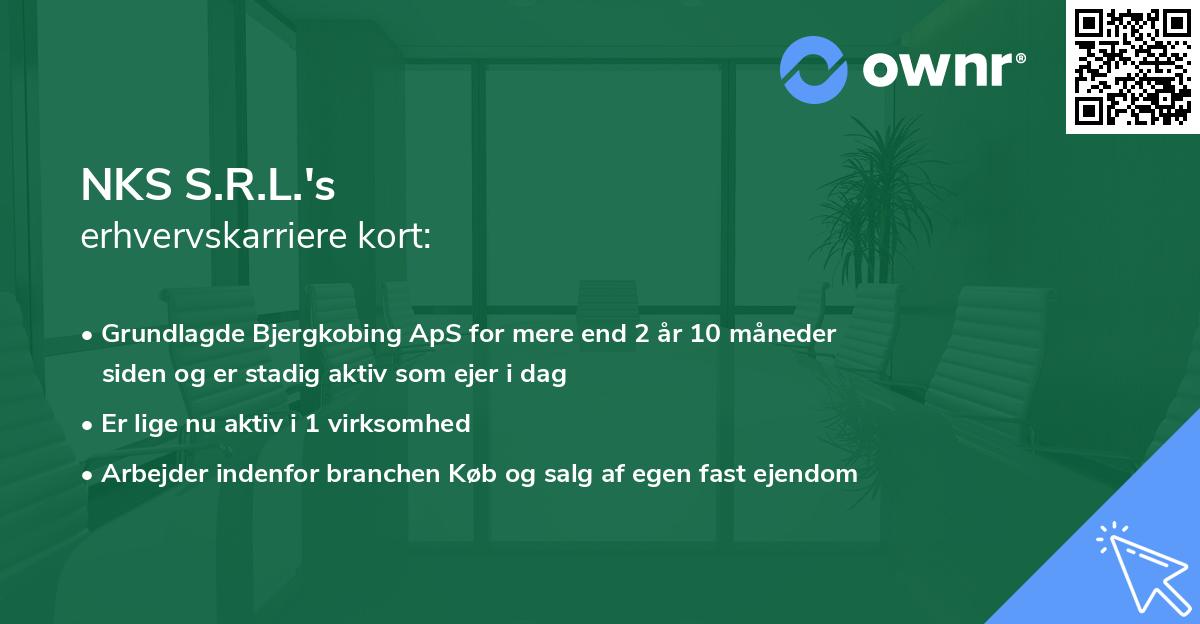 ownr®

NKS S.R.L.'s
erhvervskarriere kort:

• Grundlagde Bjergkobing ApS for mere end 2 år 10 måneder siden og er stadig aktiv som ejer i dag
• Er lige nu aktiv i 1 virksomhed
• Arbejder indenfor branchen Køb og salg af egen fast ejendom